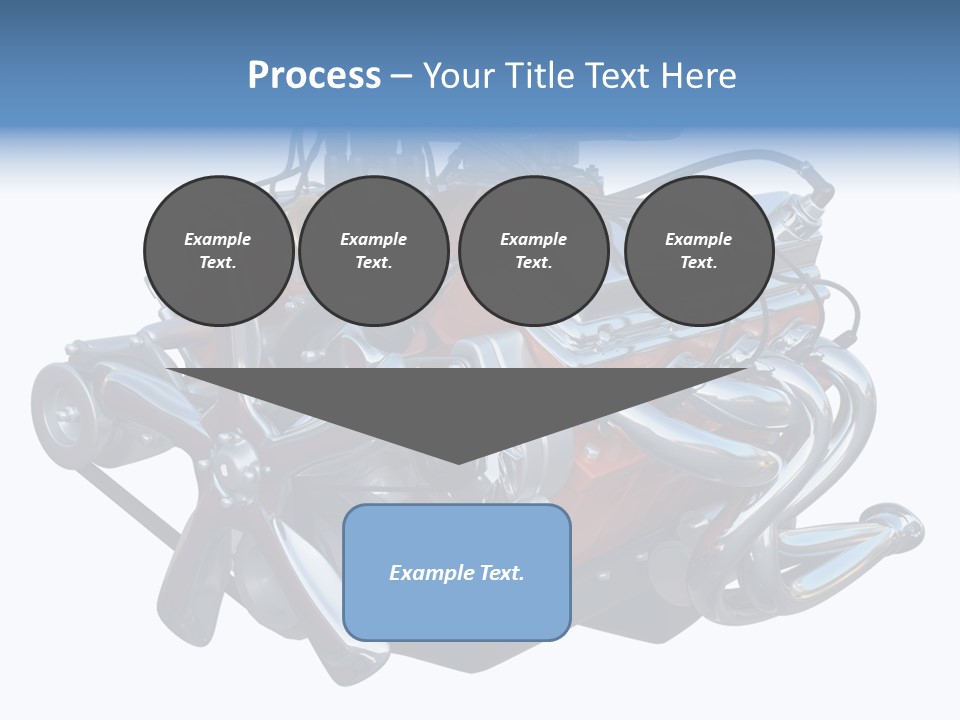 Process – Your Title Text Here

Example Text.

Example Text.

Example Text.

Example Text.

Example Text.